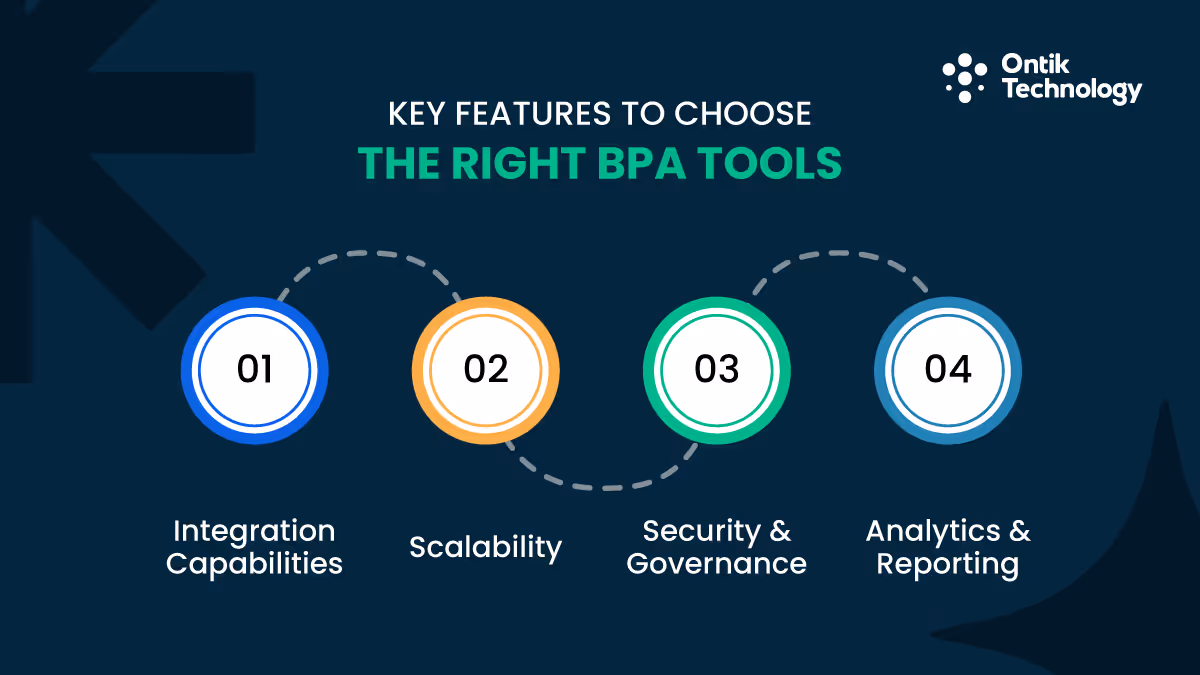 Ontik Technology

KEY FEATURES TO CHOOSE
THE RIGHT BPA TOOLS

01
02
03
04

Integration Capabilities

Scalability

Security & Governance

Analytics & Reporting